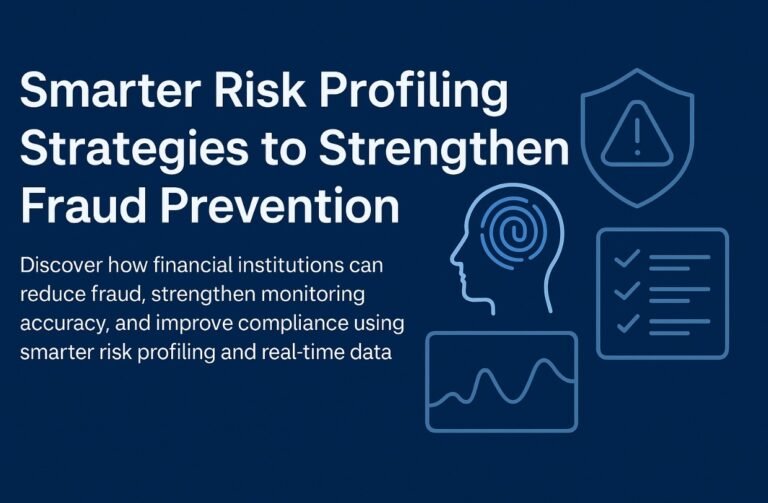 Smarter Risk Profiling Strategies to Strengthen Fraud Prevention

Discover how financial institutions can reduce fraud, strengthen monitoring accuracy, and improve compliance using smarter risk profiling and real-time data